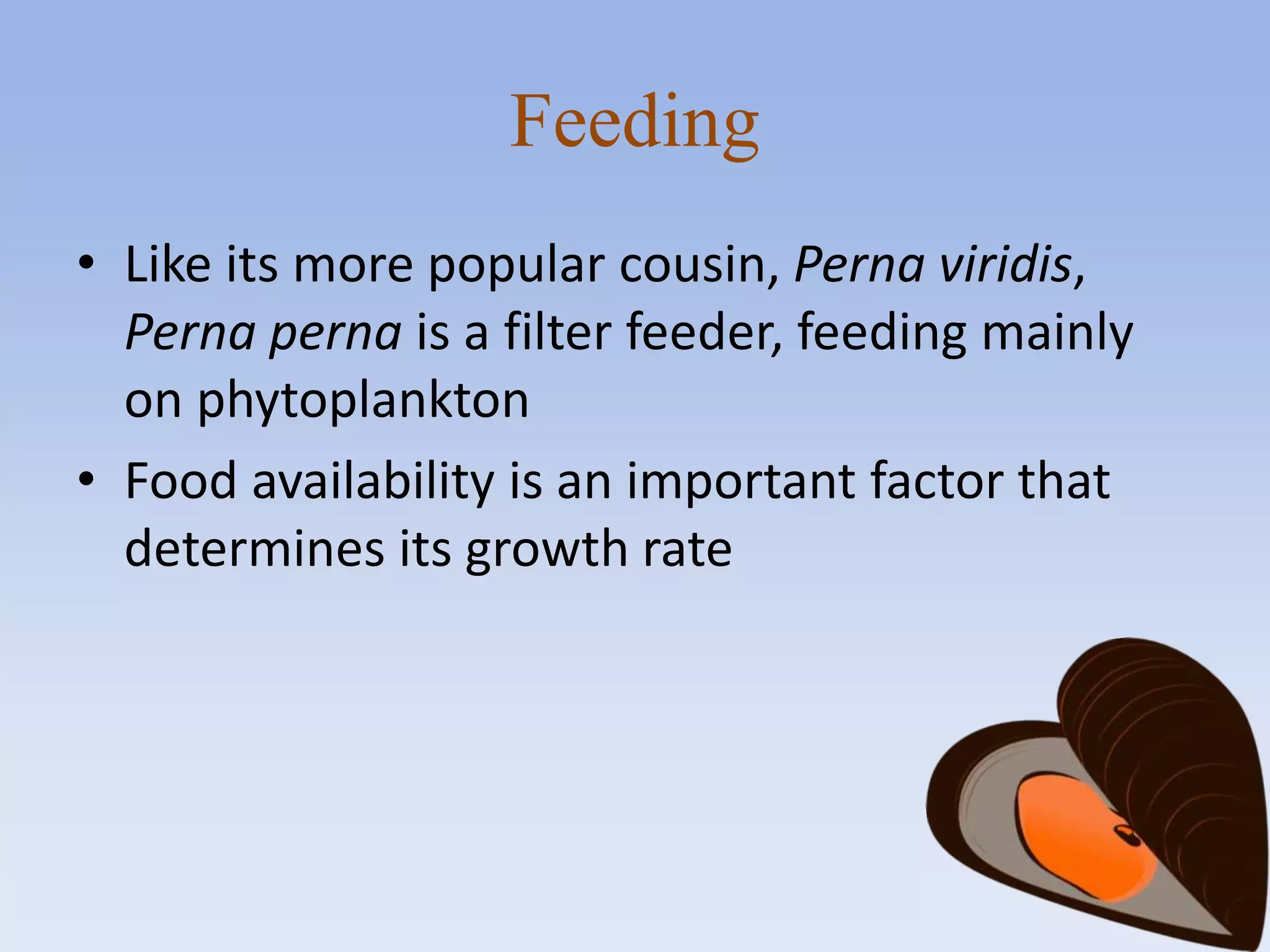 Feeding

• Like its more popular cousin, Perna viridis, Perna perna is a filter feeder, feeding mainly on phytoplankton
• Food availability is an important factor that determines its growth rate